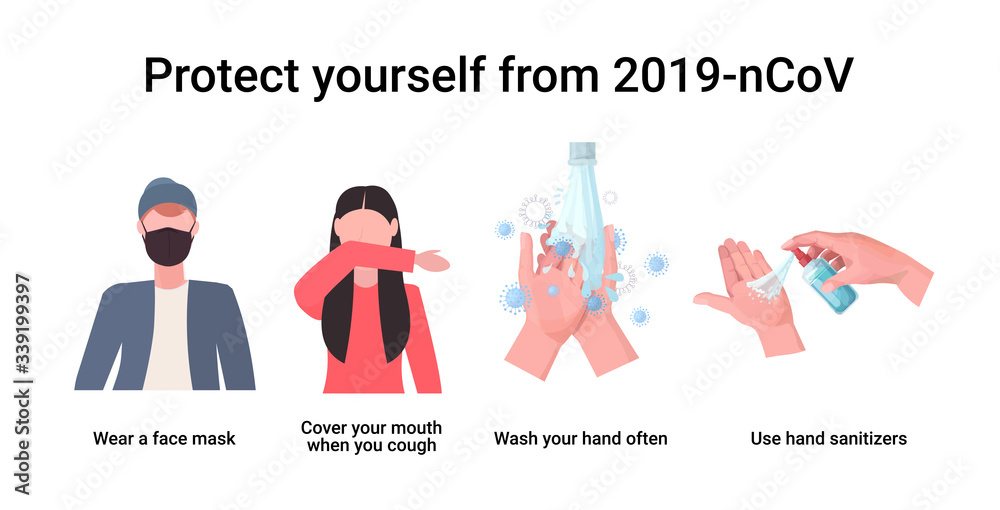 Protect yourself from 2019-nCoV

Wear a face mask

Cover your mouth when you cough

Wash your hand often

Use hand sanitizers

Adobe Stock | #339199397